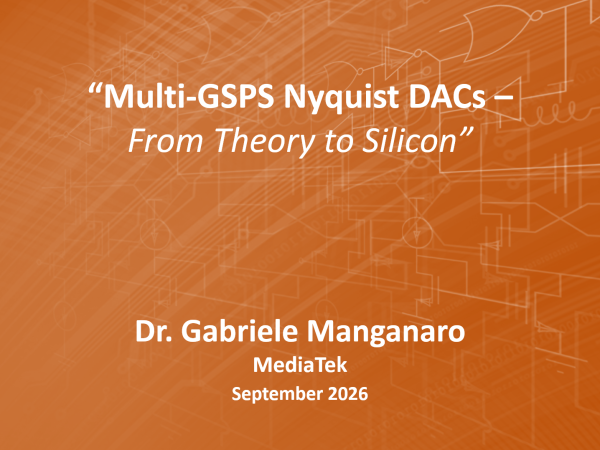 “Multi-GSPS Nyquist DACs –
From Theory to Silicon”

Dr. Gabriele Manganaro
MediaTek
September 2026